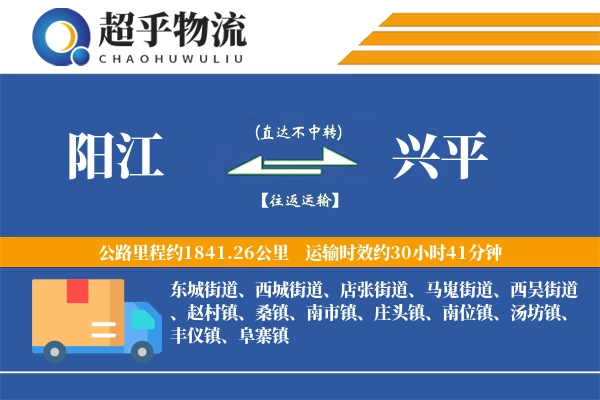 超乎物流
CHAOHUWULIU

阳江

(直达不中转)

【往返运输】

兴平

公路里程约1841.26公里　运输时效约30小时41分钟

东城街道、西城街道、店张街道、马嵬街道、西吴街道、赵村镇、桑镇、南市镇、庄头镇、南位镇、汤坊镇、丰仪镇、阜寨镇